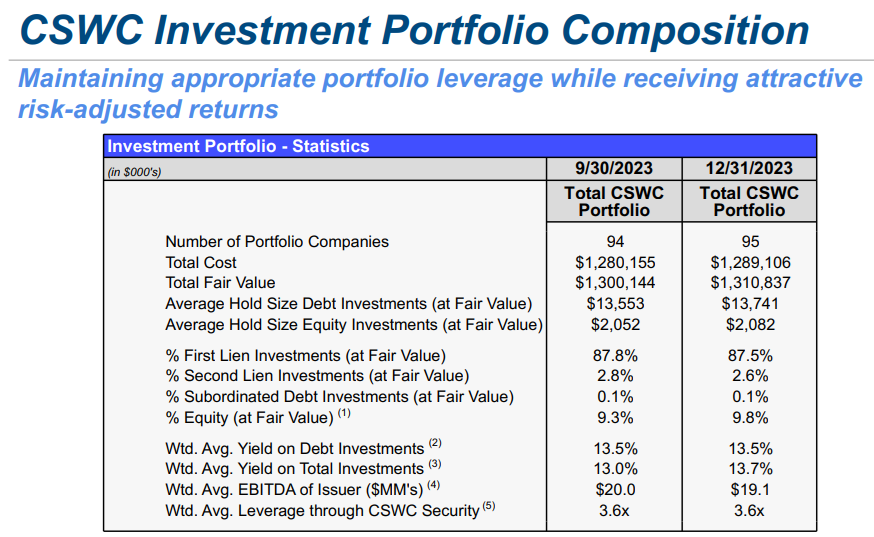 CSWC Investment Portfolio Composition

Maintaining appropriate portfolio leverage while receiving attractive risk-adjusted returns

Investment Portfolio - Statistics

| (in $000's) | 9/30/2023 | 12/31/2023 |
|---|---|---|
| | Total CSWC Portfolio | Total CSWC Portfolio |
| Number of Portfolio Companies | 94 | 95 |
| Total Cost | $1,280,155 | $1,289,106 |
| Total Fair Value | $1,300,144 | $1,310,837 |
| Average Hold Size Debt Investments (at Fair Value) | $13,553 | $13,741 |
| Average Hold Size Equity Investments (at Fair Value) | $2,052 | $2,082 |
| % First Lien Investments (at Fair Value) | 87.8% | 87.5% |
| % Second Lien Investments (at Fair Value) | 2.8% | 2.6% |
| % Subordinated Debt Investments (at Fair Value) | 0.1% | 0.1% |
| % Equity (at Fair Value) $^{(1)}$ | 9.3% | 9.8% |
| Wtd. Avg. Yield on Debt Investments $^{(2)}$ | 13.5% | 13.5% |
| Wtd. Avg. Yield on Total Investments $^{(3)}$ | 13.0% | 13.7% |
| Wtd. Avg. EBITDA of Issuer ($MM's) $^{(4)}$ | $20.0 | $19.1 |
| Wtd. Avg. Leverage through CSWC Security $^{(5)}$ | 3.6x | 3.6x |